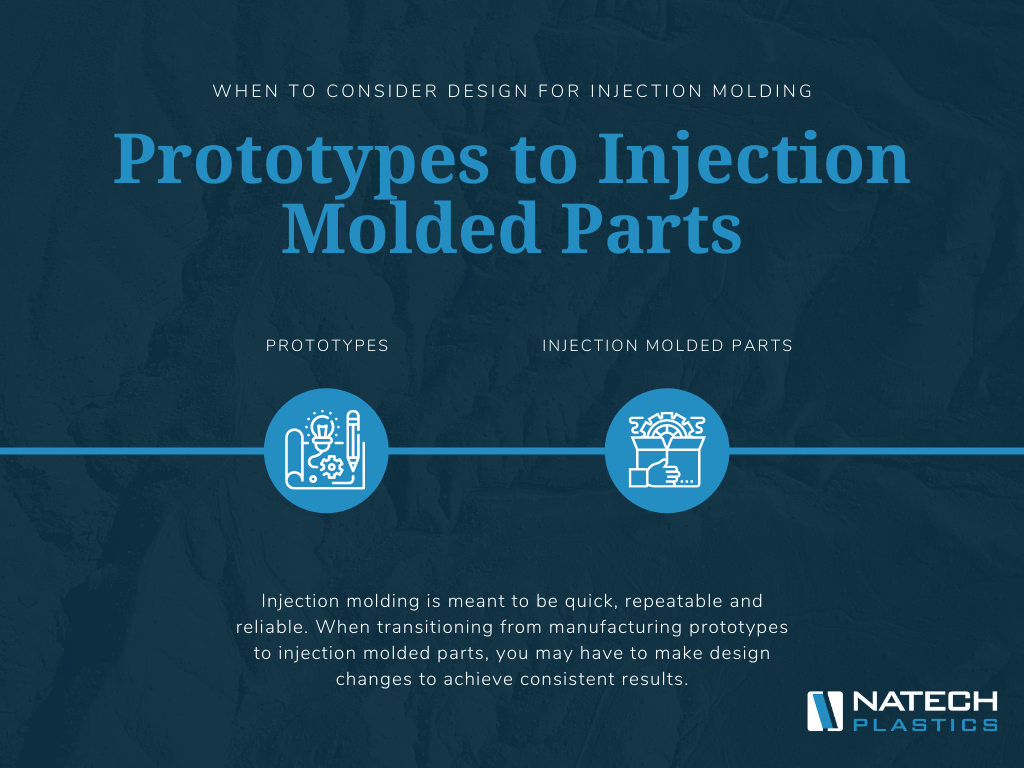 WHEN TO CONSIDER DESIGN FOR INJECTION MOLDING

Prototypes to Injection Molded Parts

PROTOTYPES

INJECTION MOLDED PARTS

Injection molding is meant to be quick, repeatable and reliable. When transitioning from manufacturing prototypes to injection molded parts, you may have to make design changes to achieve consistent results.

NATECH PLASTICS